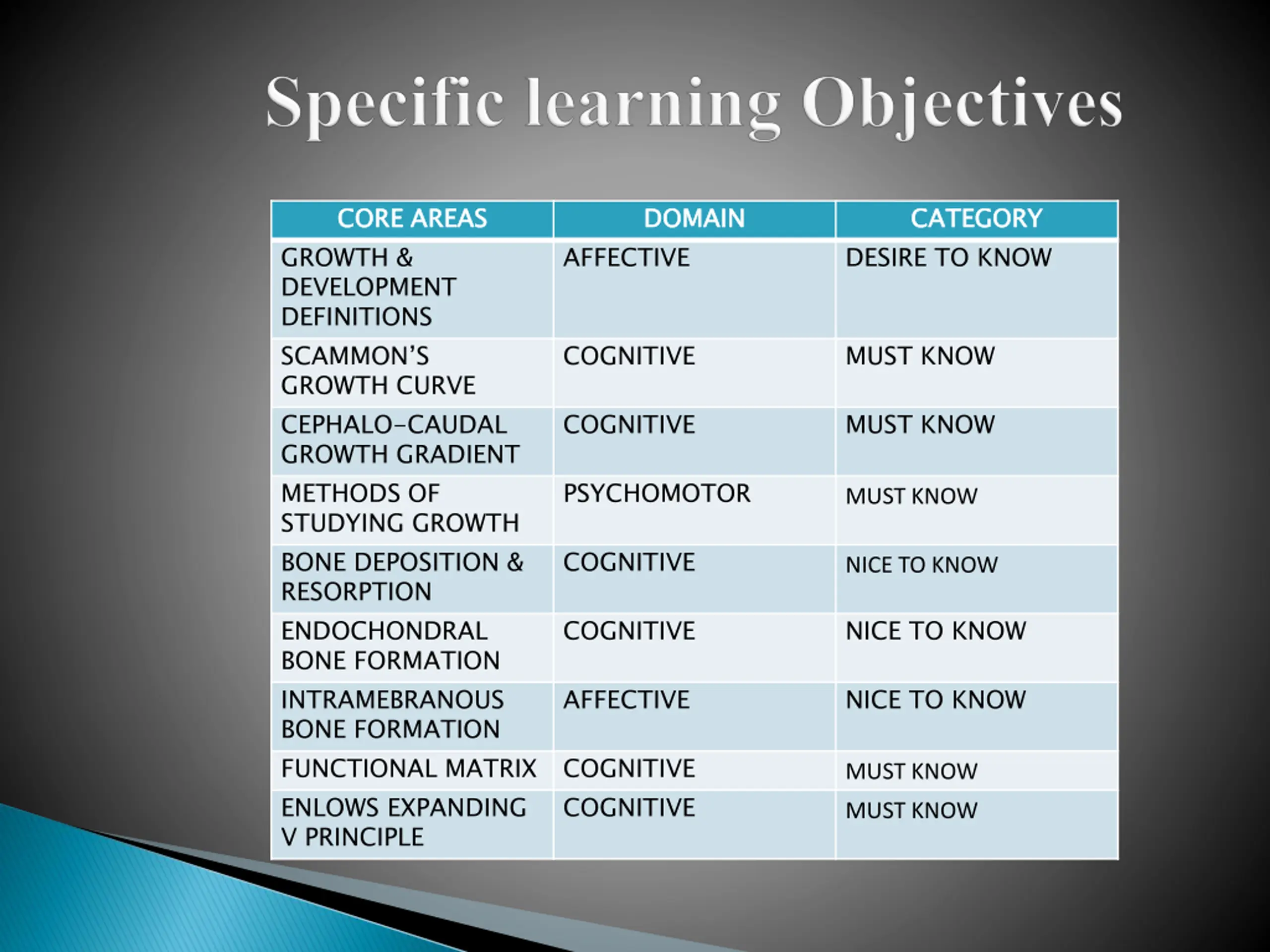 Specific learning Objectives

| CORE AREAS | DOMAIN | CATEGORY |
|---|---|---|
| GROWTH & DEVELOPMENT DEFINITIONS | AFFECTIVE | DESIRE TO KNOW |
| SCAMMON'S GROWTH CURVE | COGNITIVE | MUST KNOW |
| CEPHALO-CAUDAL GROWTH GRADIENT | COGNITIVE | MUST KNOW |
| METHODS OF STUDYING GROWTH | PSYCHOMOTOR | MUST KNOW |
| BONE DEPOSITION & RESORPTION | COGNITIVE | NICE TO KNOW |
| ENDOCHONDRAL BONE FORMATION | COGNITIVE | NICE TO KNOW |
| INTRAMEBRANOUS BONE FORMATION | AFFECTIVE | NICE TO KNOW |
| FUNCTIONAL MATRIX | COGNITIVE | MUST KNOW |
| ENLOWS EXPANDING V PRINCIPLE | COGNITIVE | MUST KNOW |